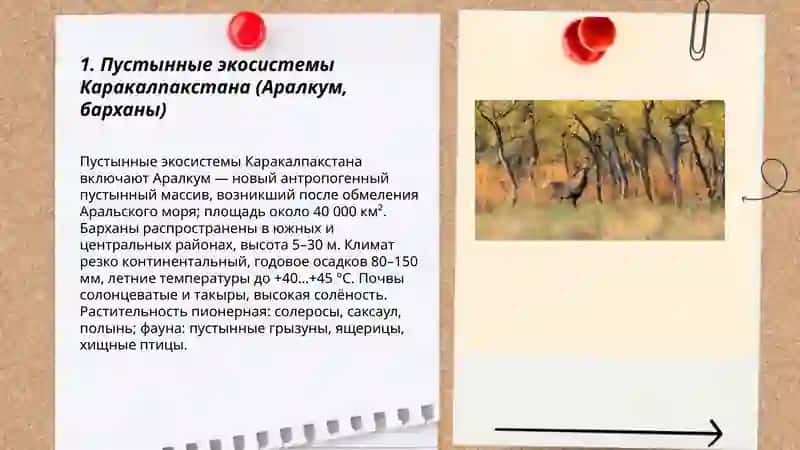 1. Пустынные экосистемы Каракалпакстана (Аралкум, барханы)

Пустынные экосистемы Каракалпакстана включают Аралкум — новый антропогенный пустынный массив, возникший после обмеления Аральского моря; площадь около 40 000 км². Барханы распространены в южных и центральных районах, высота 5–30 м. Климат резко континентальный, годовое осадков 80–150 мм, летние температуры до +40...+45 °C. Почвы солонцеватые и такыры, высокая солёность. Растительность пионерная: солеросы, саксаул, полынь; фауна: пустынные грызуны, ящерицы, хищные птицы.